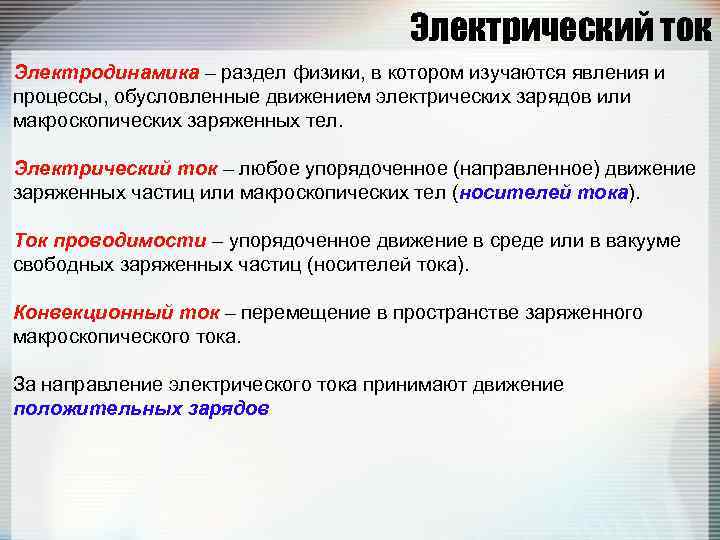 Электрический ток

Электродинамика – раздел физики, в котором изучаются явления и процессы, обусловленные движением электрических зарядов или макроскопических заряженных тел.

Электрический ток – любое упорядоченное (направленное) движение заряженных частиц или макроскопических тел (носителей тока).

Ток проводимости – упорядоченное движение в среде или в вакууме свободных заряженных частиц (носителей тока).

Конвекционный ток – перемещение в пространстве заряженного макроскопического тока.

За направление электрического тока принимают движение положительных зарядов